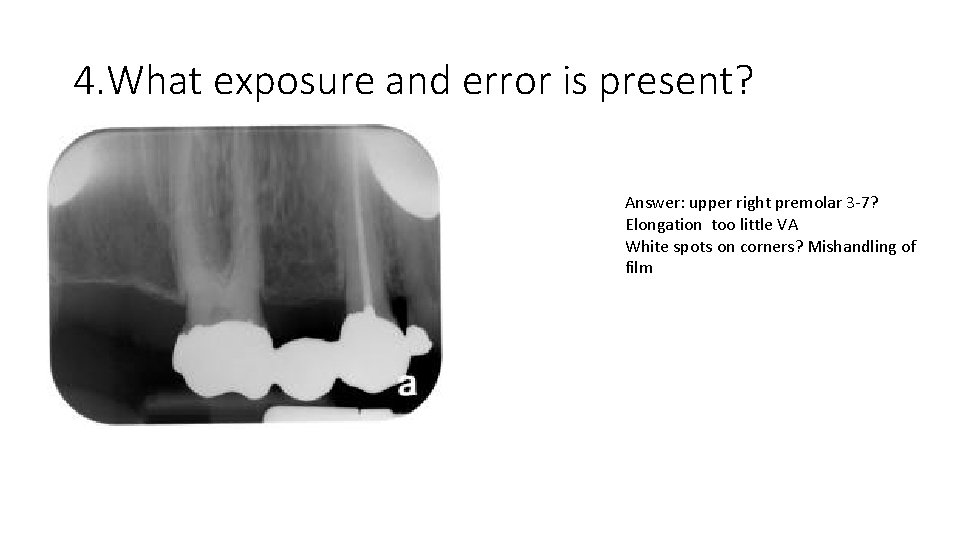 4.What exposure and error is present?

a

Answer: upper right premolar 3-7?
Elongation too little VA
White spots on corners? Mishandling of film